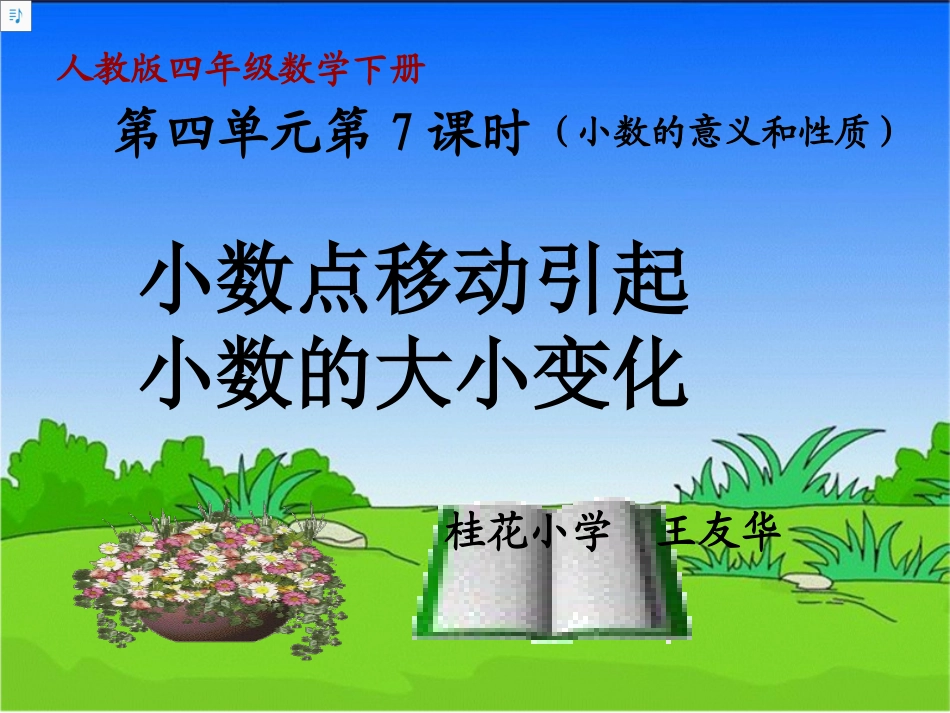 人教版四年级数学下册

第四单元第 7 课时（小数的意义和性质）

小数点移动引起
小数的大小变化

桂花小学 王友华